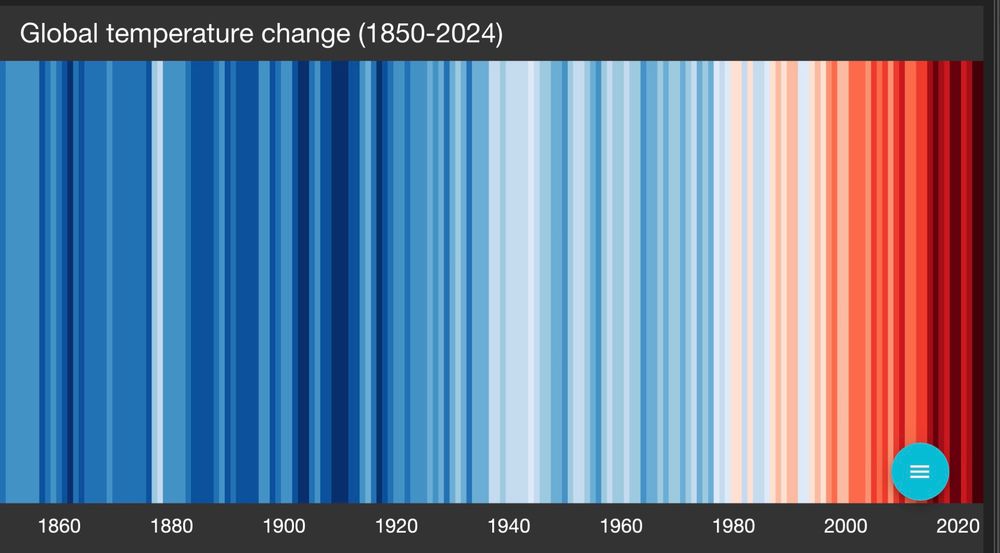 Global temperature change (1850-2024)

1860 1880 1900 1920 1940 1960 1980 2000 2020